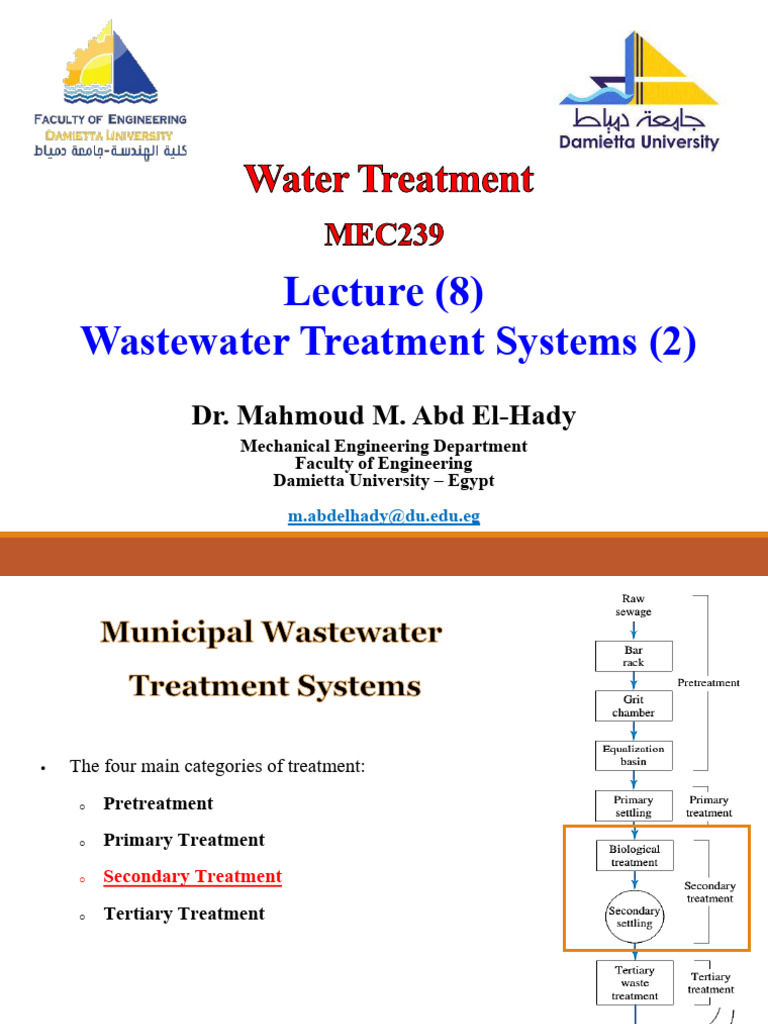 FACULTY OF ENGINEERING
DAMIETTA UNIVERSITY
كلية الهندسة-جامعة دمياط

جامعة دمياط
Damietta University

Water Treatment
MEC239
Lecture (8)
Wastewater Treatment Systems (2)

Dr. Mahmoud M. Abd El-Hady
Mechanical Engineering Department
Faculty of Engineering
Damietta University – Egypt
m.abdelhady@du.edu.eg

Municipal Wastewater Treatment Systems

• The four main categories of treatment:
o Pretreatment
o Primary Treatment
o Secondary Treatment
o Tertiary Treatment

Raw sewage
Bar rack
Grit chamber
Equalization basin
Pretreatment
Primary settling
Primary treatment
Biological treatment
Secondary settling
Secondary treatment
Tertiary waste treatment
Tertiary treatment